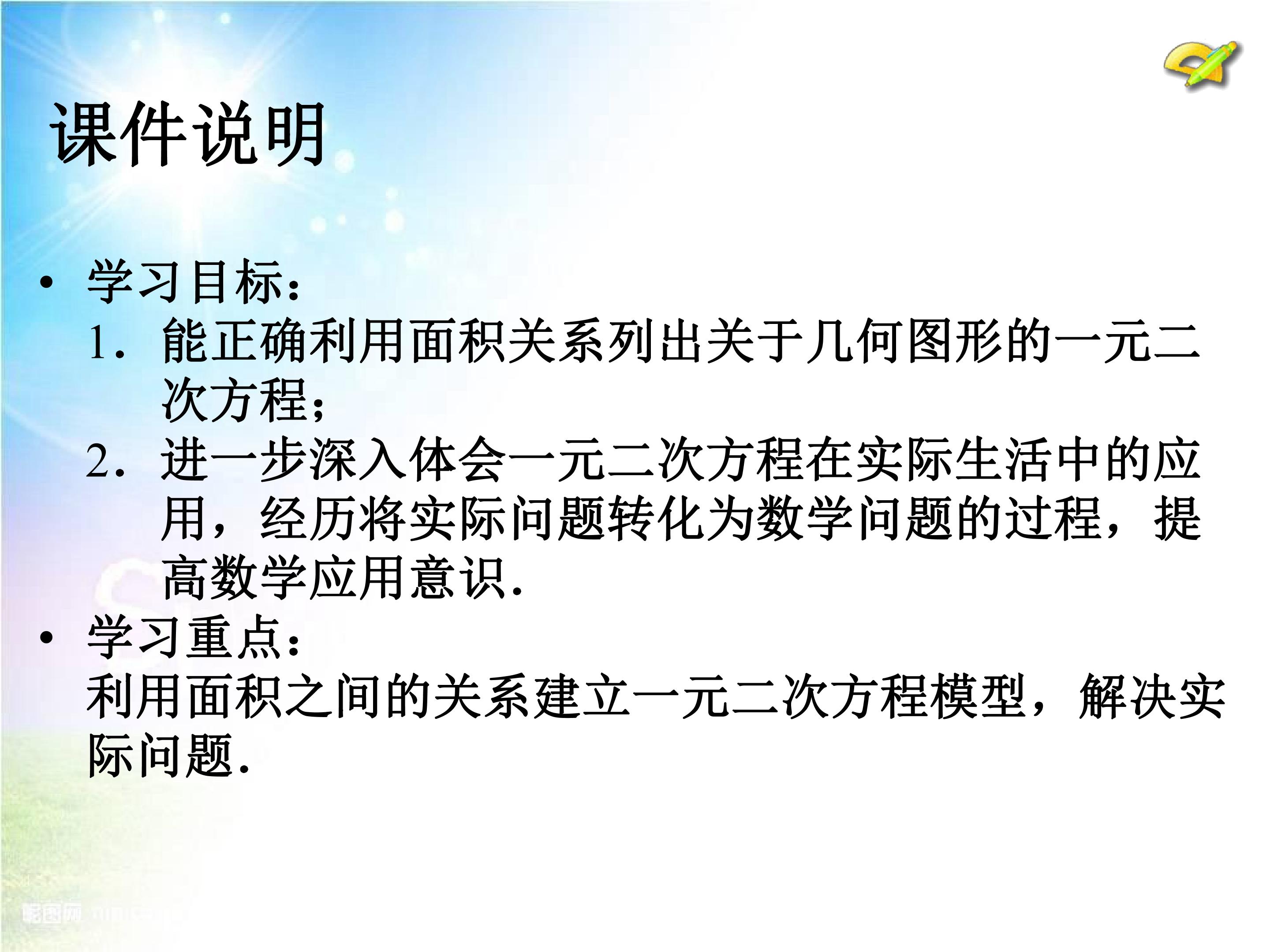 课件说明

• 学习目标：
1.能正确利用面积关系列出关于几何图形的一元二次方程；
2.进一步深入体会一元二次方程在实际生活中的应用，经历将实际问题转化为数学问题的过程，提高数学应用意识.

• 学习重点：
利用面积之间的关系建立一元二次方程模型，解决实际问题.